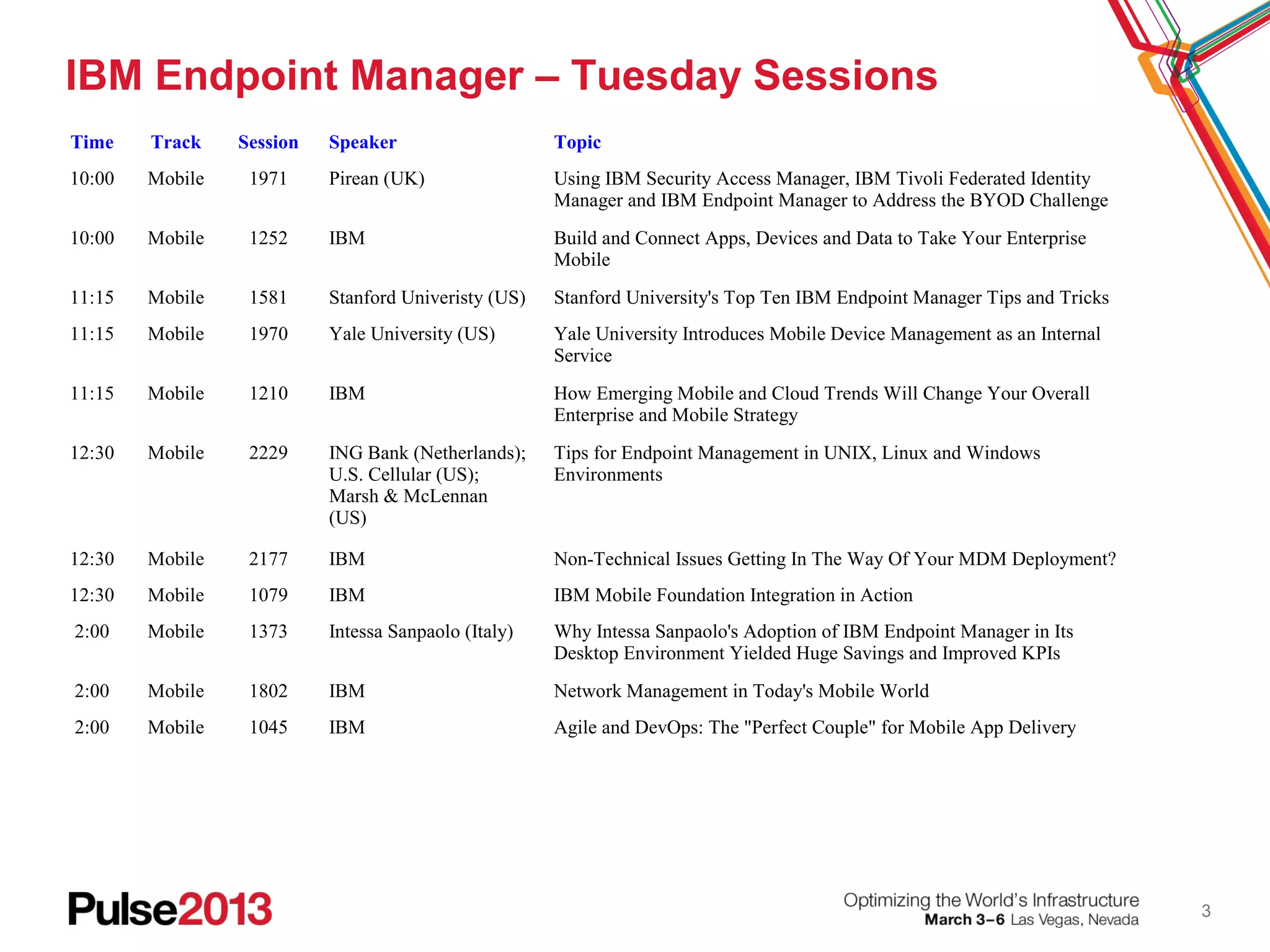 IBM Endpoint Manager – Tuesday Sessions

| Time | Track | Session | Speaker | Topic |
|---|---|---|---|---|
| 10:00 | Mobile | 1971 | Pirean (UK) | Using IBM Security Access Manager, IBM Tivoli Federated Identity Manager and IBM Endpoint Manager to Address the BYOD Challenge |
| 10:00 | Mobile | 1252 | IBM | Build and Connect Apps, Devices and Data to Take Your Enterprise Mobile |
| 11:15 | Mobile | 1581 | Stanford Univeristy (US) | Stanford University's Top Ten IBM Endpoint Manager Tips and Tricks |
| 11:15 | Mobile | 1970 | Yale University (US) | Yale University Introduces Mobile Device Management as an Internal Service |
| 11:15 | Mobile | 1210 | IBM | How Emerging Mobile and Cloud Trends Will Change Your Overall Enterprise and Mobile Strategy |
| 12:30 | Mobile | 2229 | ING Bank (Netherlands); U.S. Cellular (US); Marsh & McLennan (US) | Tips for Endpoint Management in UNIX, Linux and Windows Environments |
| 12:30 | Mobile | 2177 | IBM | Non-Technical Issues Getting In The Way Of Your MDM Deployment? |
| 12:30 | Mobile | 1079 | IBM | IBM Mobile Foundation Integration in Action |
| 2:00 | Mobile | 1373 | Intessa Sanpaolo (Italy) | Why Intessa Sanpaolo's Adoption of IBM Endpoint Manager in Its Desktop Environment Yielded Huge Savings and Improved KPIs |
| 2:00 | Mobile | 1802 | IBM | Network Management in Today's Mobile World |
| 2:00 | Mobile | 1045 | IBM | Agile and DevOps: The "Perfect Couple" for Mobile App Delivery |

Pulse2013

Optimizing the World's Infrastructure
March 3–6 Las Vegas, Nevada

3